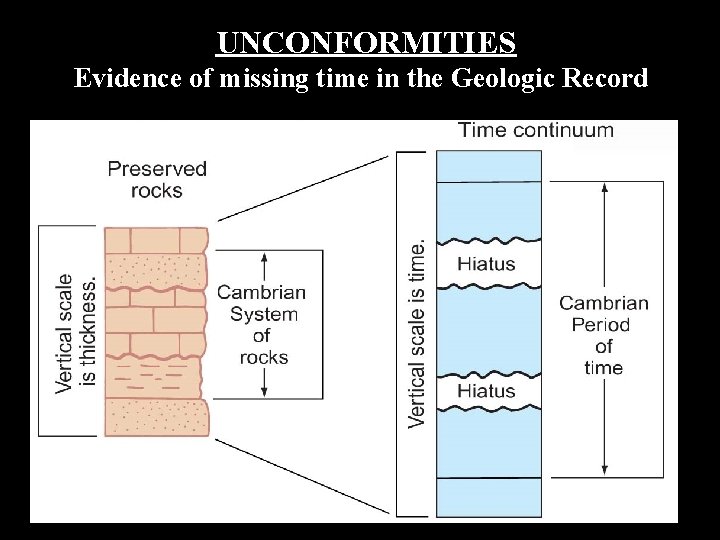 UNCONFORMITIES
Evidence of missing time in the Geologic Record

Preserved rocks

Vertical scale is thickness.

Cambrian System of rocks

Time continuum

Vertical scale is time.

Hiatus

Hiatus

Cambrian Period of time